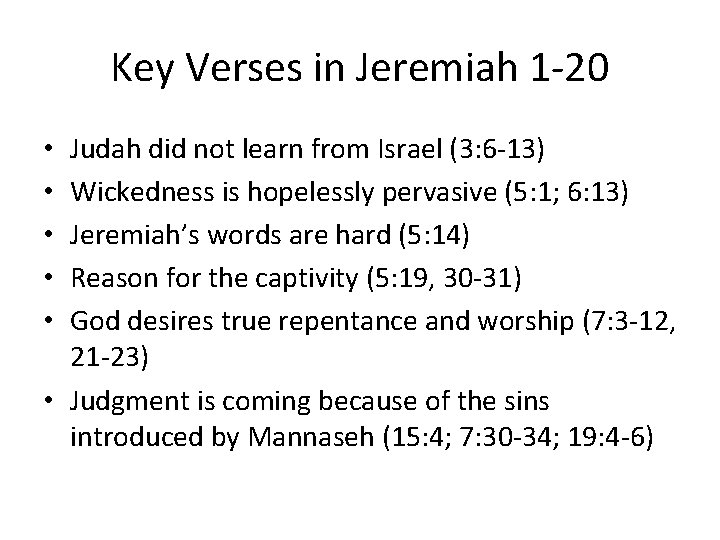 Key Verses in Jeremiah 1-20

• Judah did not learn from Israel (3:6-13)
• Wickedness is hopelessly pervasive (5:1; 6:13)
• Jeremiah's words are hard (5:14)
• Reason for the captivity (5:19, 30-31)
• God desires true repentance and worship (7:3-12, 21-23)
• Judgment is coming because of the sins introduced by Mannaseh (15:4; 7:30-34; 19:4-6)